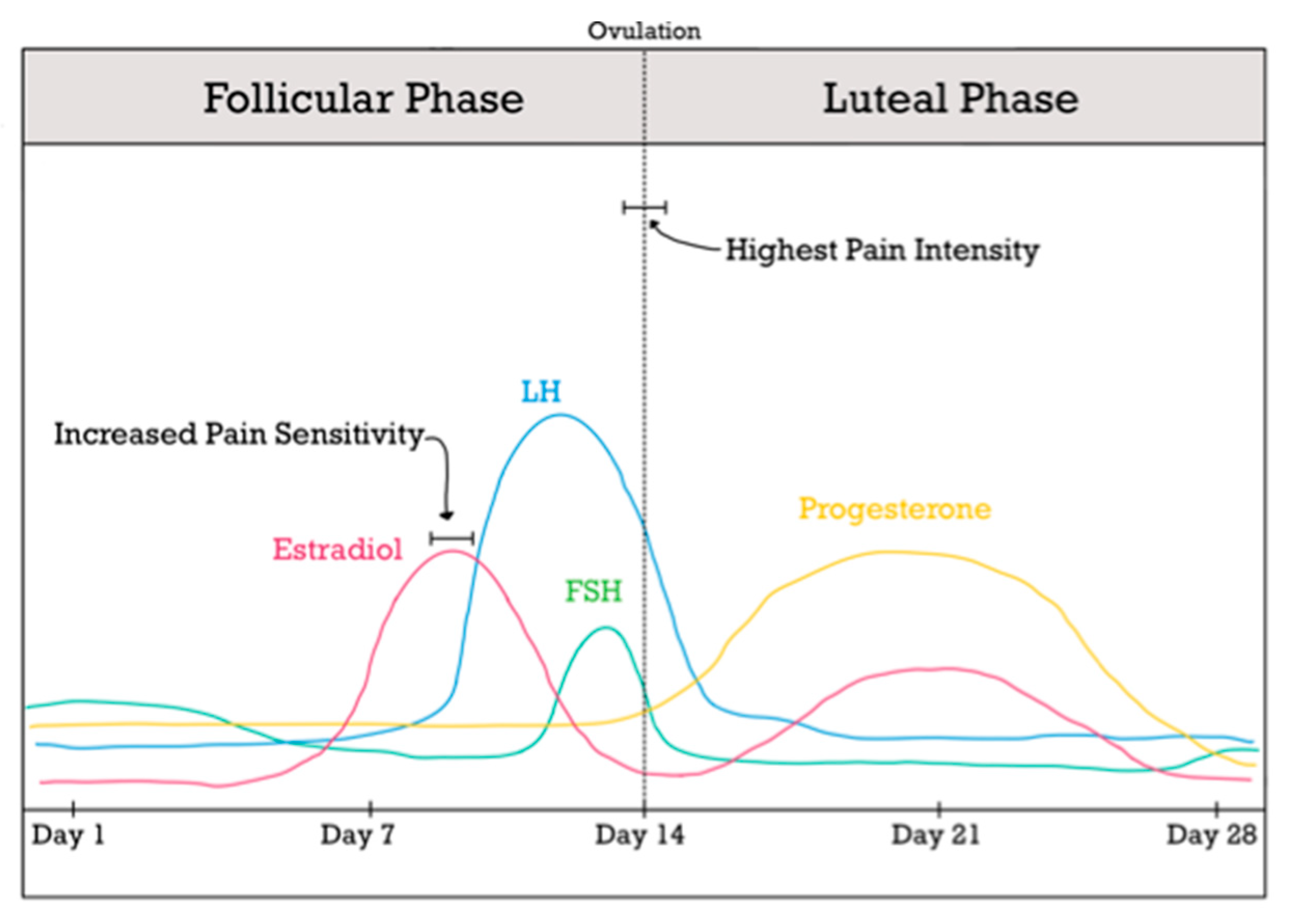 Ovulation

Follicular Phase

Luteal Phase

Highest Pain Intensity

LH

Increased Pain Sensitivity

Progesterone

Estradiol

FSH

Day 1

Day 7

Day 14

Day 21

Day 28